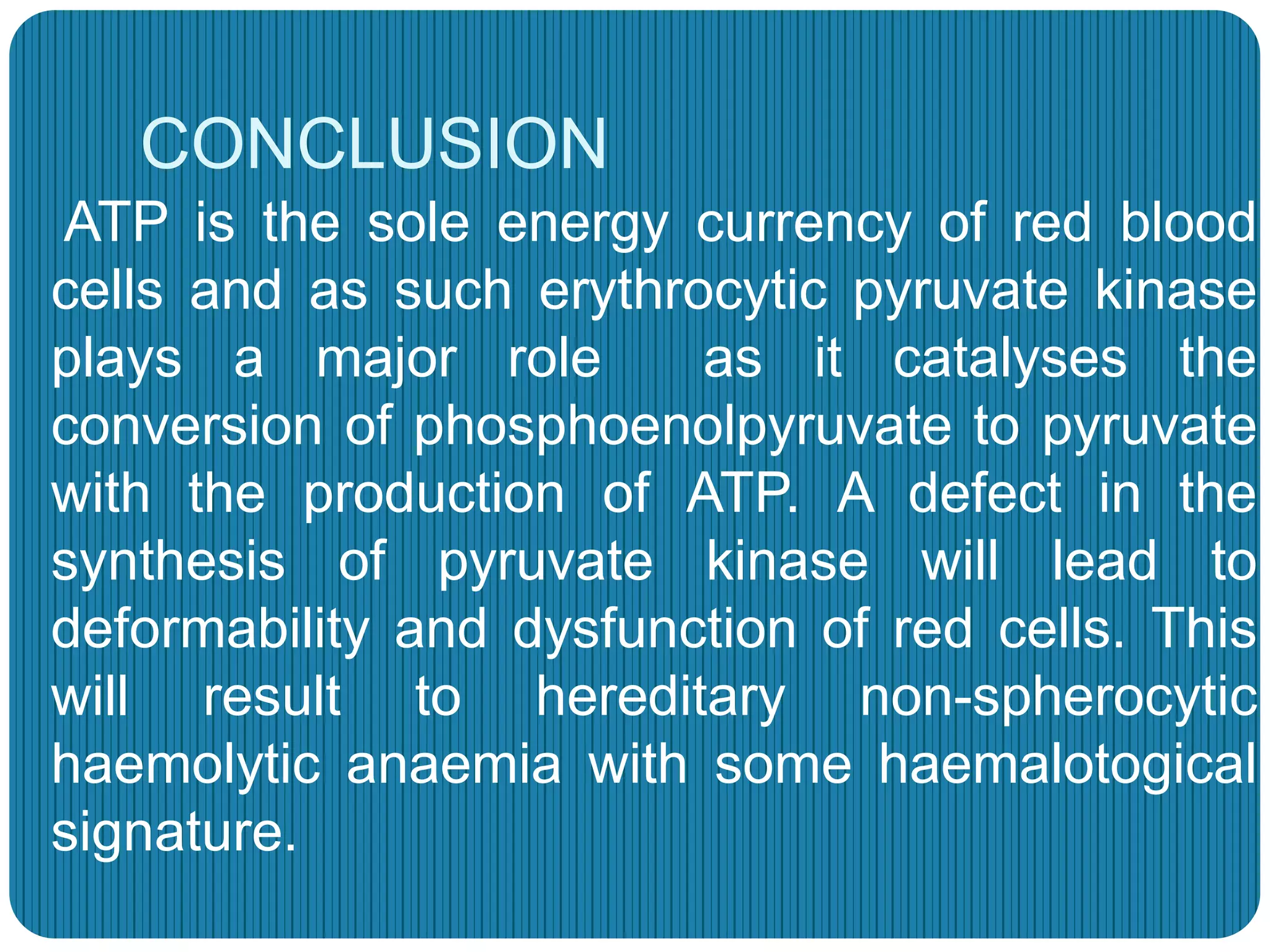 CONCLUSION

ATP is the sole energy currency of red blood cells and as such erythrocytic pyruvate kinase plays a major role as it catalyses the conversion of phosphoenolpyruvate to pyruvate with the production of ATP. A defect in the synthesis of pyruvate kinase will lead to deformability and dysfunction of red cells. This will result to hereditary non-spherocytic haemolytic anaemia with some haemalotogical signature.